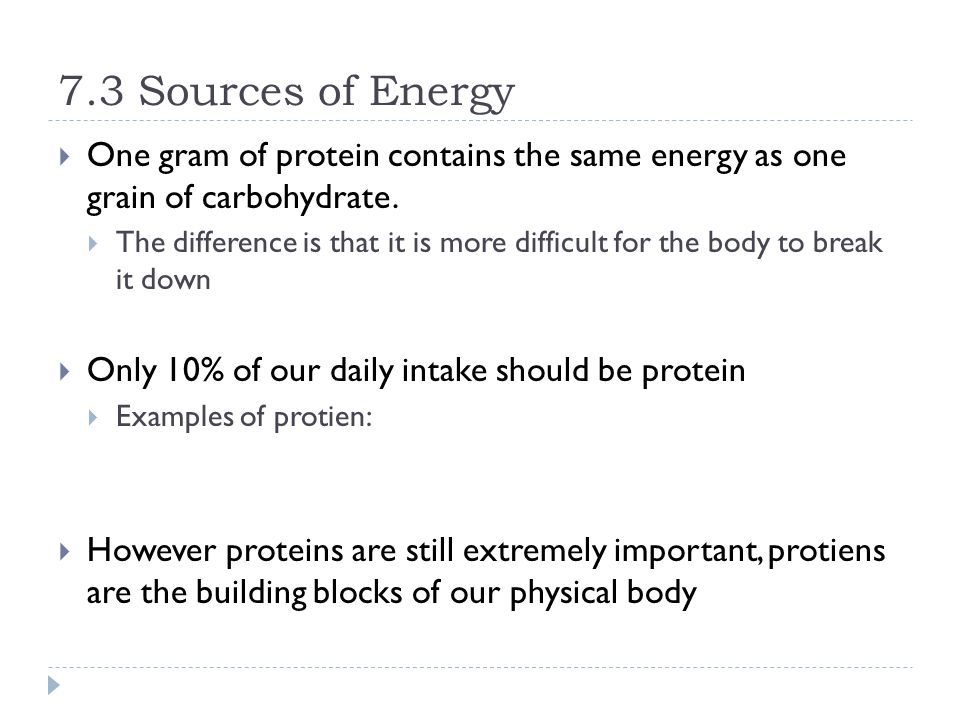 7.3 Sources of Energy

One gram of protein contains the same energy as one grain of carbohydrate.

The difference is that it is more difficult for the body to break it down

Only 10% of our daily intake should be protein

Examples of protien:

However proteins are still extremely important, protiens are the building blocks of our physical body